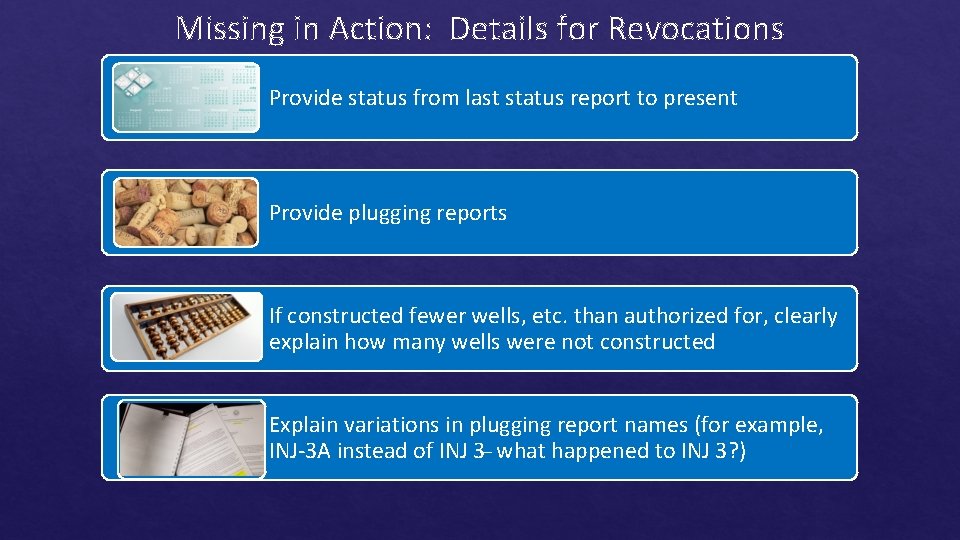 Missing in Action: Details for Revocations

Provide status from last status report to present

Provide plugging reports

If constructed fewer wells, etc. than authorized for, clearly explain how many wells were not constructed

Explain variations in plugging report names (for example, INJ-3A instead of INJ 3– what happened to INJ 3?)